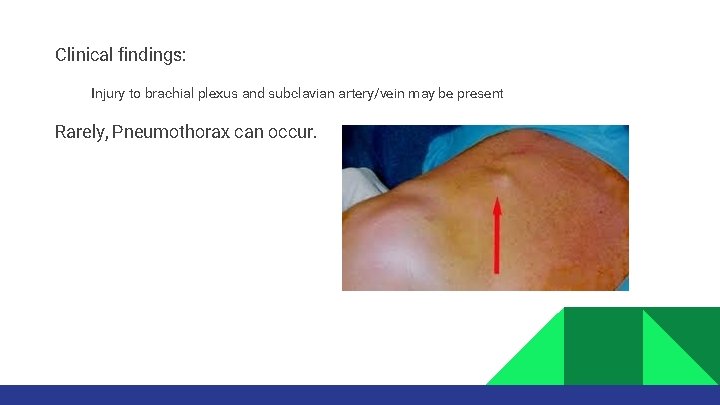 Clinical findings:

Injury to brachial plexus and subclavian artery/vein may be present

Rarely, Pneumothorax can occur.